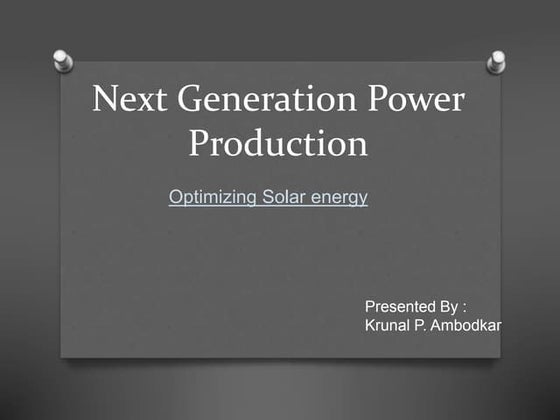 Next Generation Power Production

Optimizing Solar energy

Presented By :
Krunal P. Ambodkar